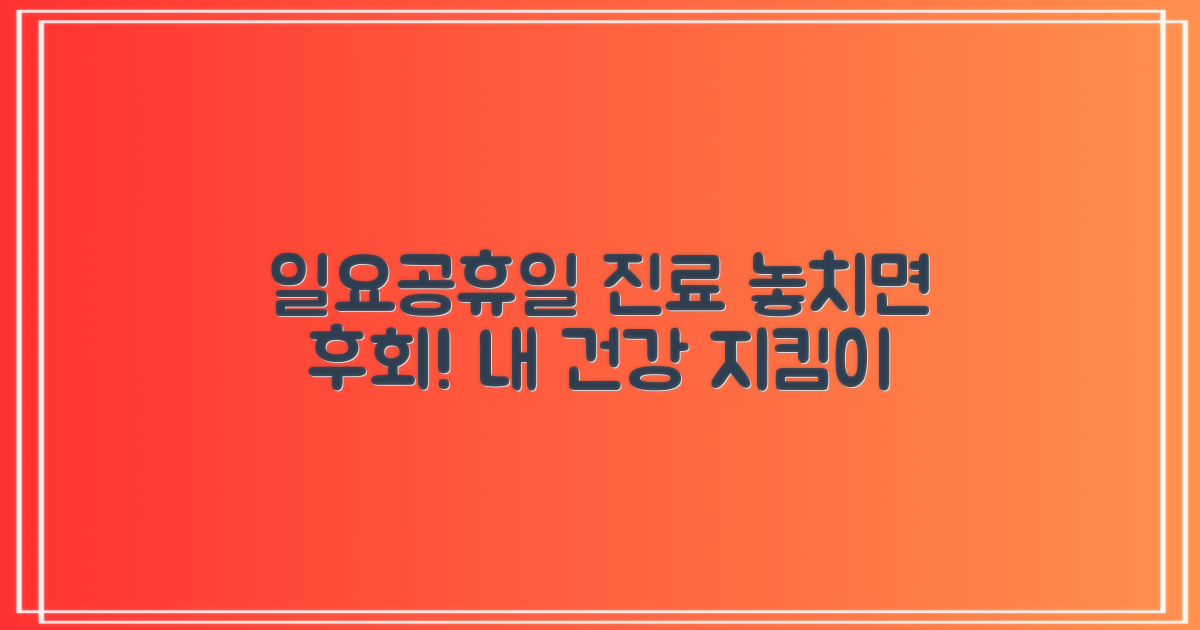 일요공휴일 진료 놓치면 후회! 내 건강 지킴이